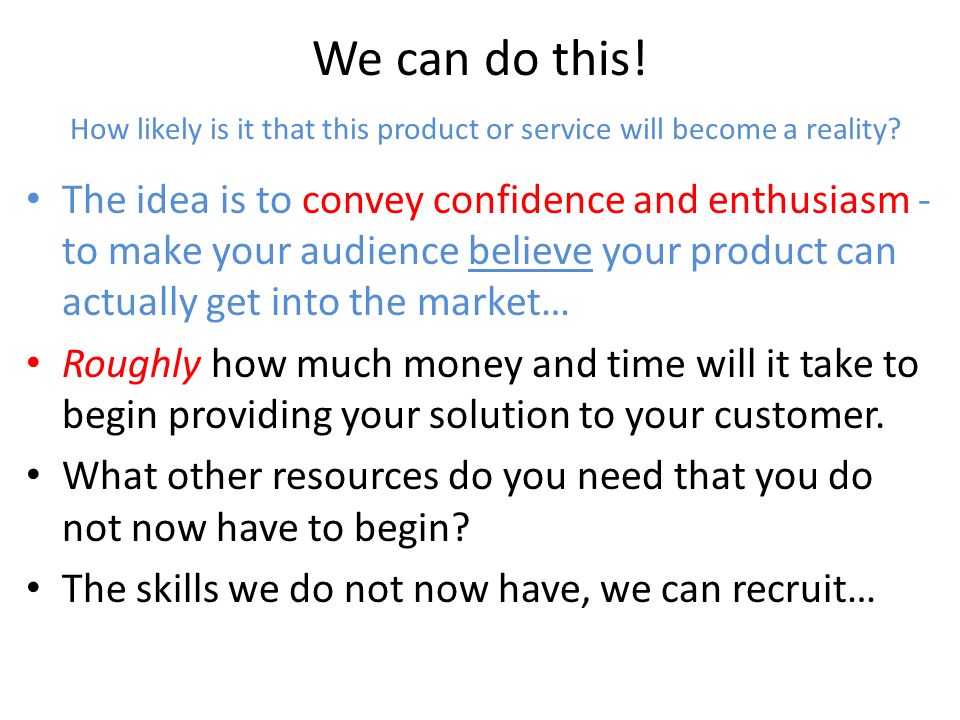 We can do this!

How likely is it that this product or service will become a reality?

• The idea is to convey confidence and enthusiasm - to make your audience believe your product can actually get into the market…

• Roughly how much money and time will it take to begin providing your solution to your customer.

• What other resources do you need that you do not now have to begin?

• The skills we do not now have, we can recruit…